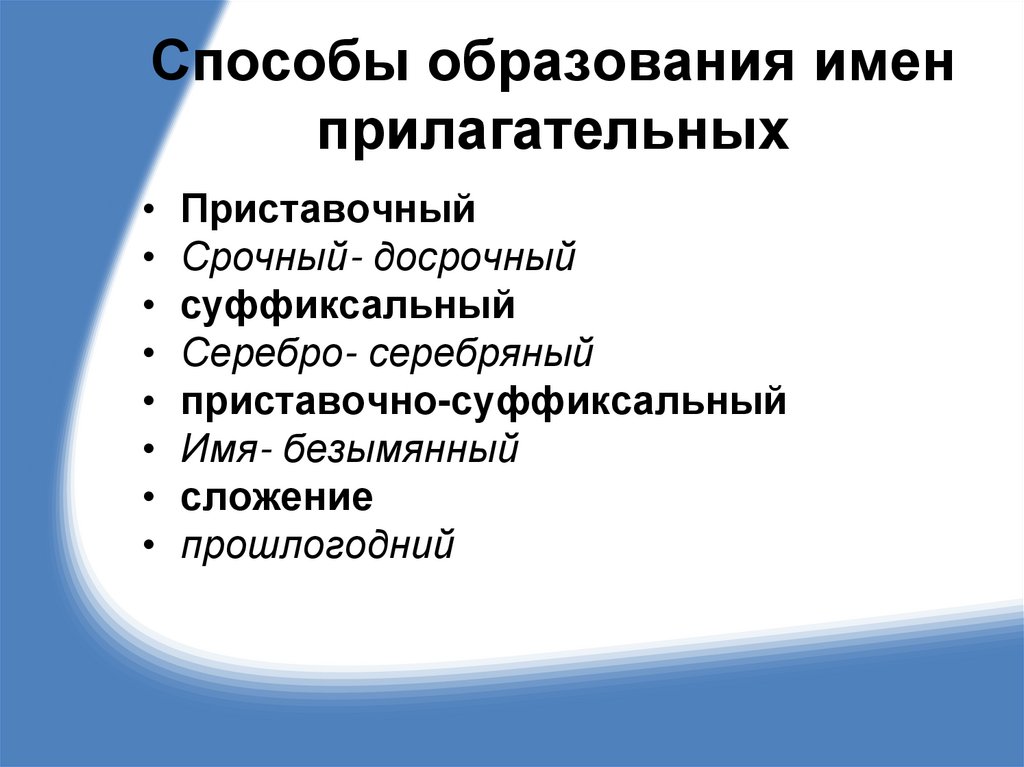 Способы образования имен прилагательных

• Приставочный
• Срочный- досрочный
• суффиксальный
• Серебро- серебряный
• приставочно-суффиксальный
• Имя- безымянный
• сложение
• прошлогодний